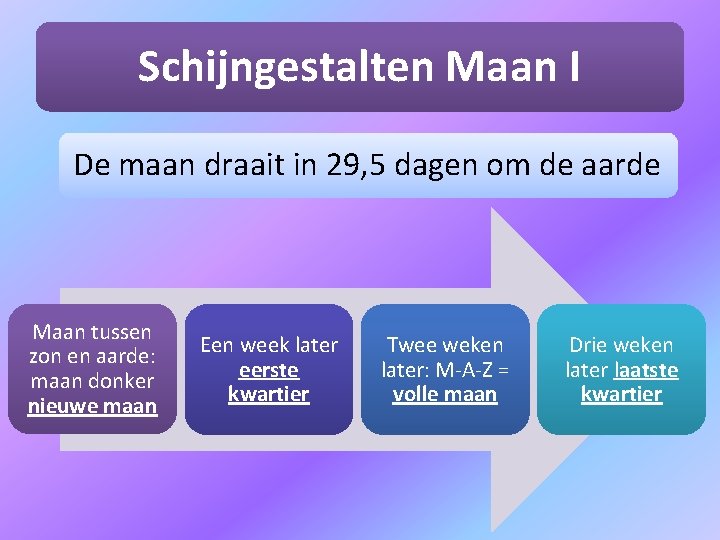 Schijngestalten Maan I

De maan draait in 29,5 dagen om de aarde

Maan tussen zon en aarde: maan donker nieuwe maan

Een week later eerste kwartier

Twee weken later: M-A-Z = volle maan

Drie weken later laatste kwartier